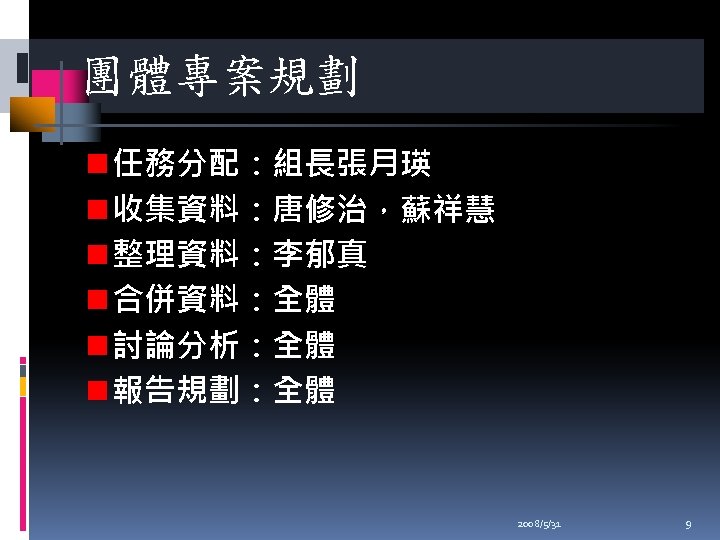 團體專案規劃

任務分配：組長張月瑛
收集資料：唐修治，蘇祥慧
整理資料：李郁真
合併資料：全體
討論分析：全體
報告規劃：全體

2008/5/31

9